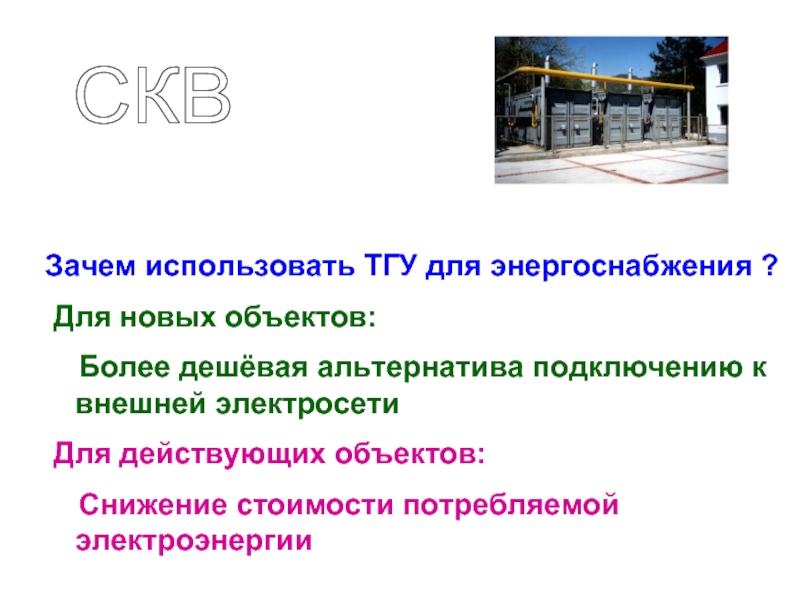 СКВ

Зачем использовать ТГУ для энергоснабжения ?

Для новых объектов:

Более дешёвая альтернатива подключению к внешней электросети

Для действующих объектов:

Снижение стоимости потребляемой электроэнергии